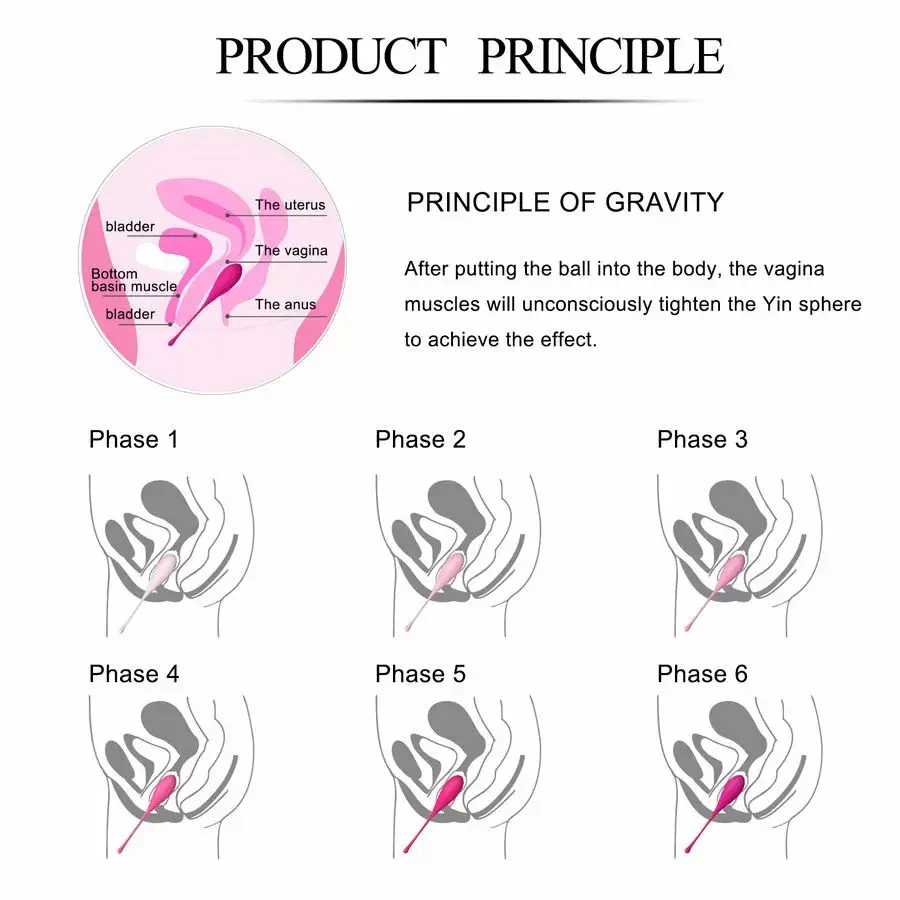 PRODUCT PRINCIPLE

bladder
Bottom basin muscle
bladder
The uterus
The vagina
The anus

PRINCIPLE OF GRAVITY

After putting the ball into the body, the vagina muscles will unconsciously tighten the Yin sphere to achieve the effect.

Phase 1

Phase 2

Phase 3

Phase 4

Phase 5

Phase 6